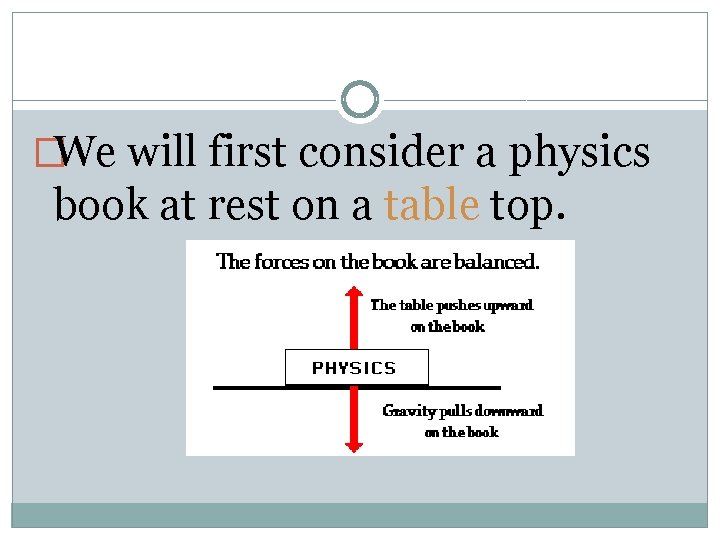 We will first consider a physics book at rest on a table top.

The forces on the book are balanced.

The table pushes upward on the book

PHYSICS

Gravity pulls downward on the book